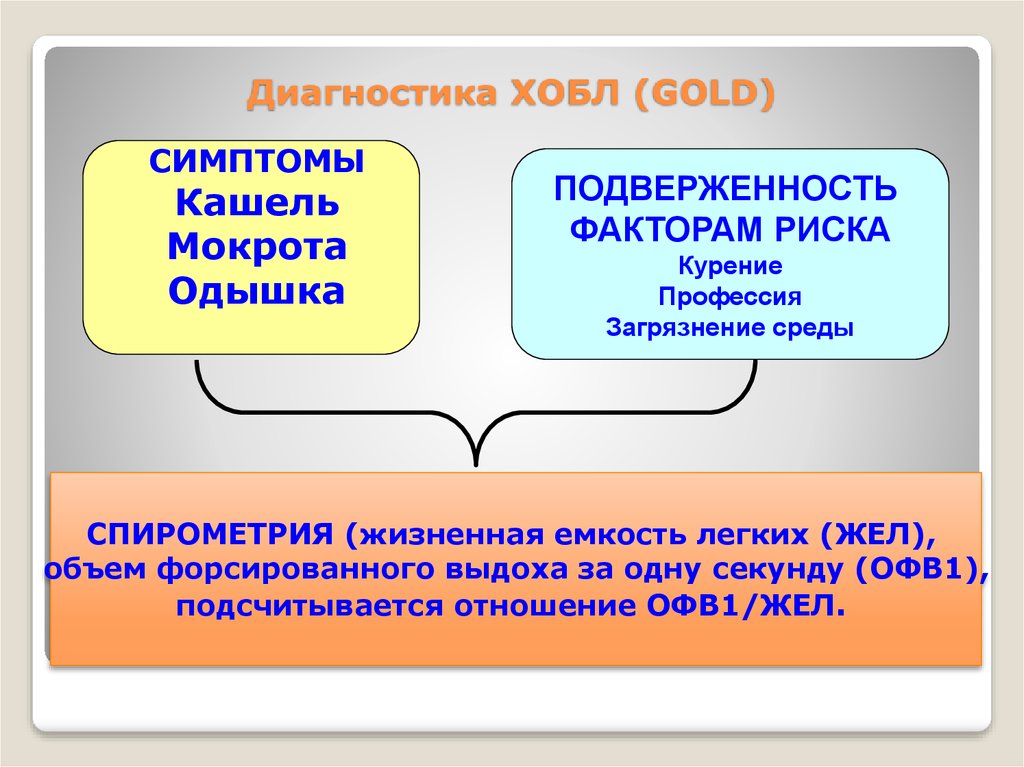 Диагностика ХОБЛ (GOLD)

СИМПТОМЫ
Кашель
Мокрота
Одышка

ПОДВЕРЖЕННОСТЬ ФАКТОРАМ РИСКА
Курение
Профессия
Загрязнение среды

СПИРОМЕТРИЯ (жизненная емкость легких (ЖЕЛ), объем форсированного выдоха за одну секунду (ОФВ1), подсчитывается отношение ОФВ1/ЖЕЛ.